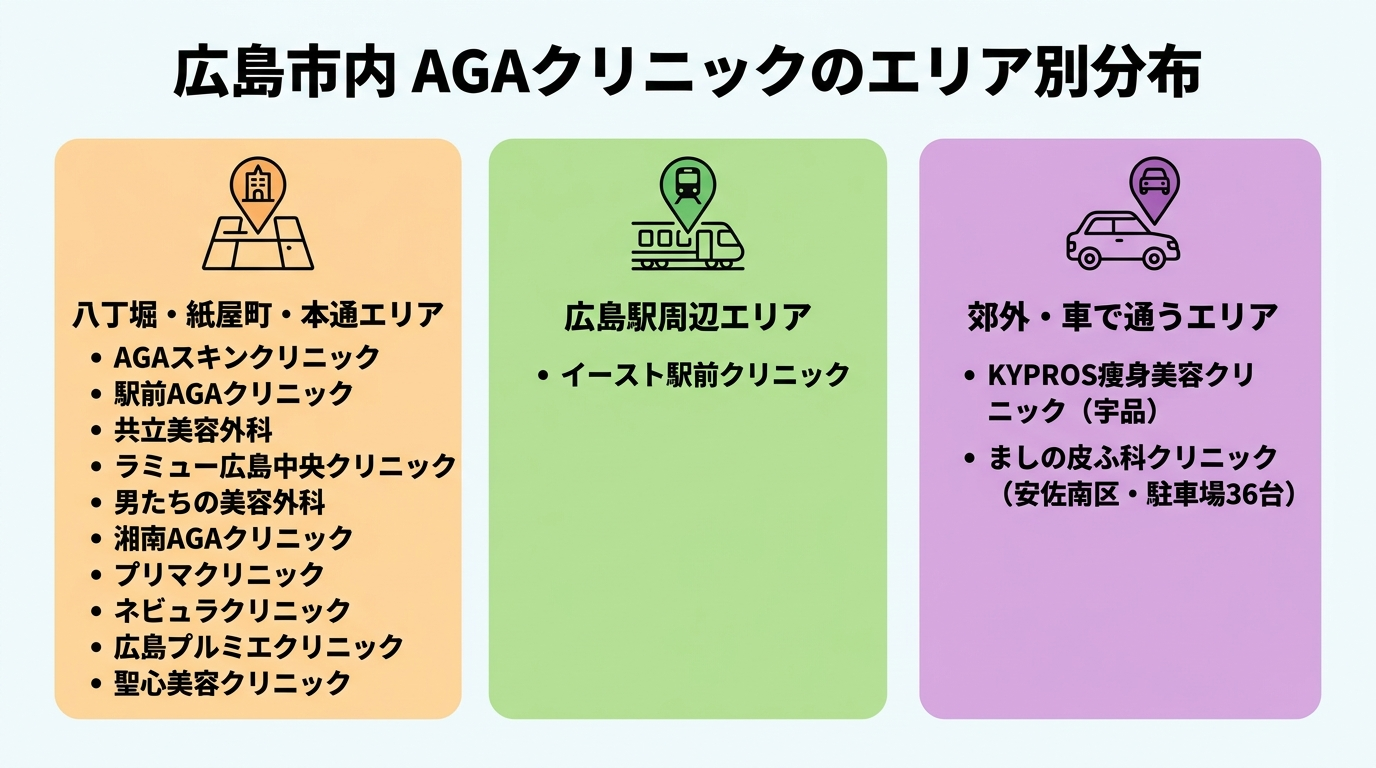 広島市内 AGAクリニックのエリア別分布

八丁堀・紙屋町・本通エリア
• AGAスキンクリニック
• 駅前AGAクリニック
• 共立美容外科
• ラミュー広島中央クリニック
• 男たちの美容外科
• 湘南AGAクリニック
• プリマクリニック
• ネビュラクリニック
• 広島プルミエクリニック
• 聖心美容クリニック

広島駅周辺エリア
• イースト駅前クリニック

郊外・車で通うエリア
• KYPROS痩身美容クリニック（宇品）
• ましの皮ふ科クリニック（安佐南区・駐車場36台）